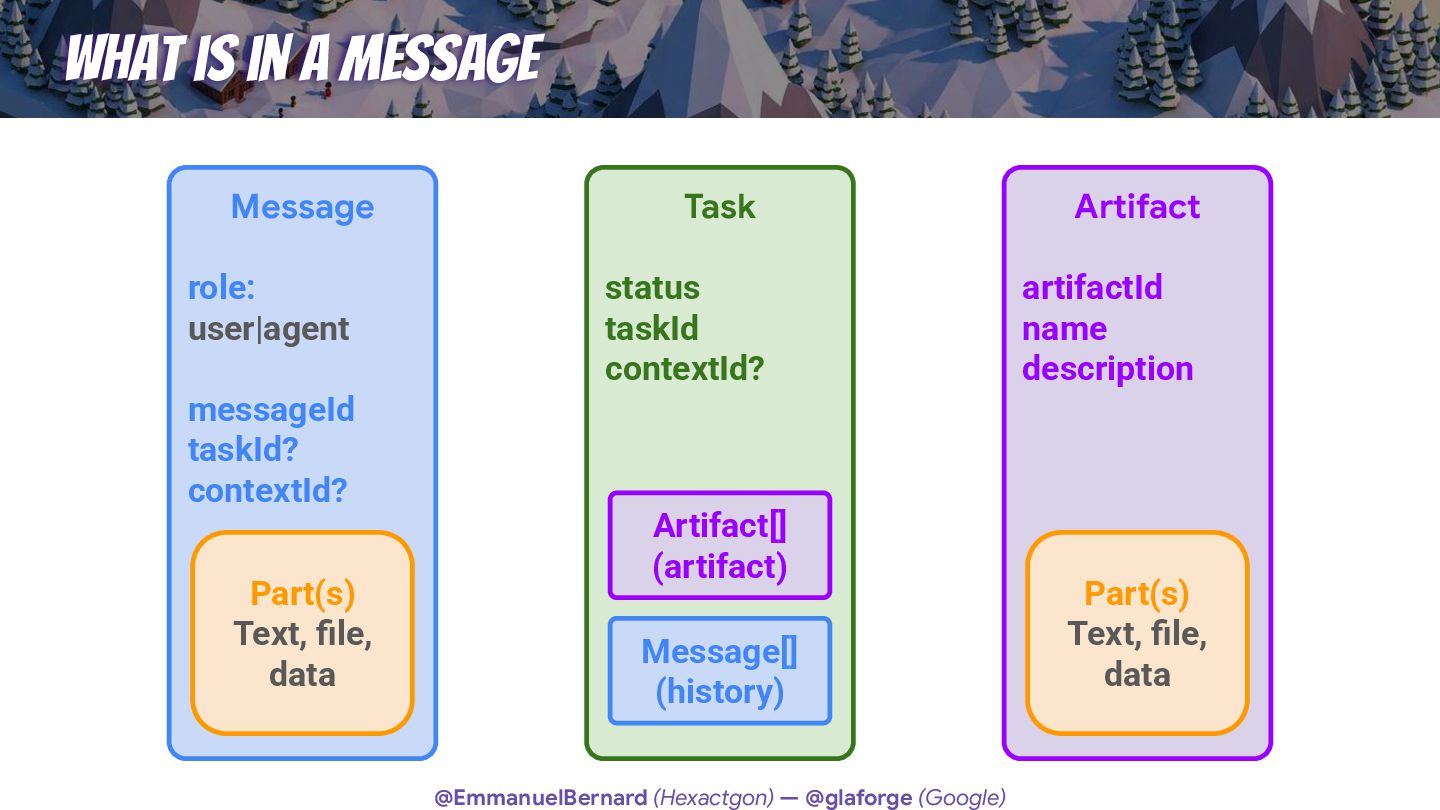 WHAT IS IN A MESSAGE

Message

role:
user|agent

messageId
taskId?
contextId?

Part(s)
Text, file, data

Task

status
taskId
contextId?

Artifact[]
(artifact)

Message[]
(history)

Artifact

artifactId
name
description

Part(s)
Text, file, data

@EmmanuelBernard (Hexactgon) — @glaforge (Google)